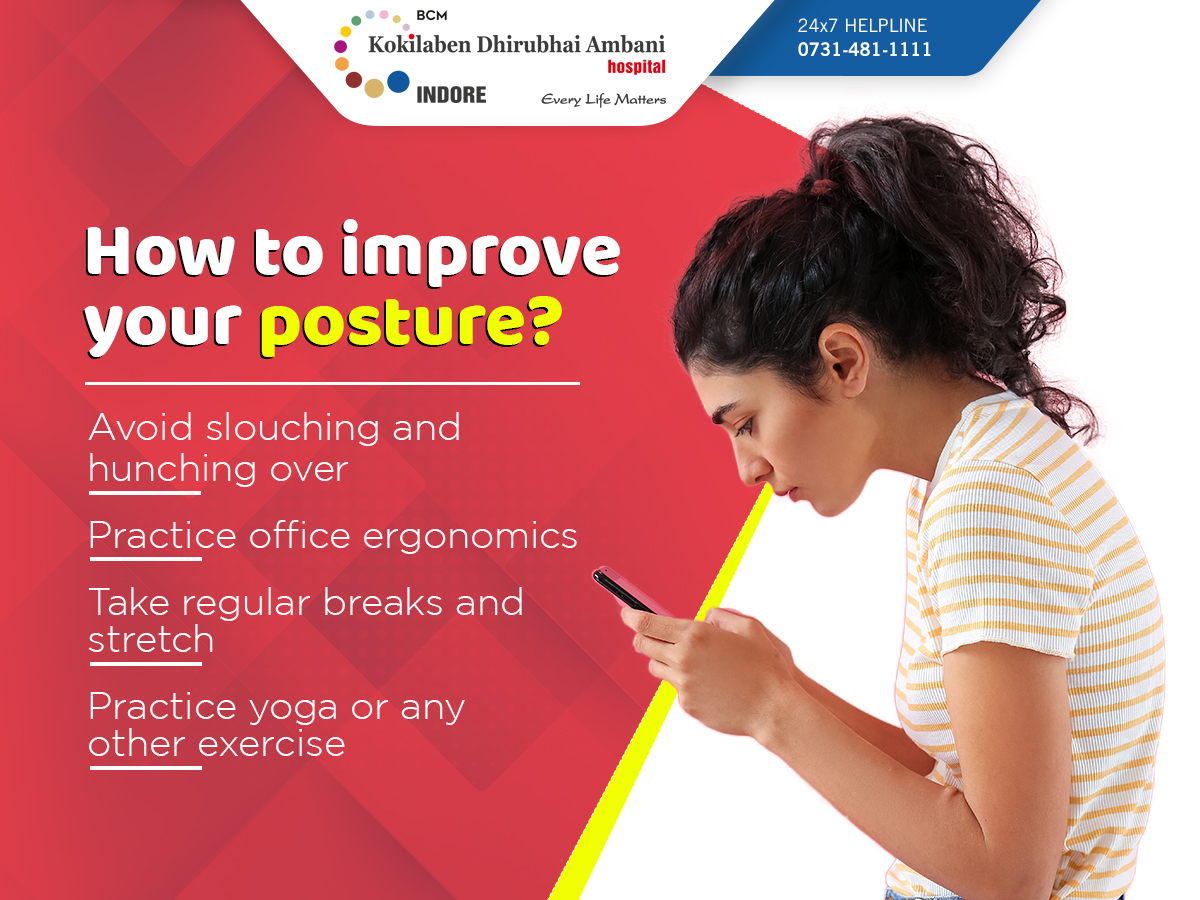 BCM
Kokilaben Dhirubhai Ambani hospital
INDORE
Every Life Matters

24x7 HELPLINE
0731-481-1111

How to improve your posture?

Avoid slouching and hunching over

Practice office ergonomics

Take regular breaks and stretch

Practice yoga or any other exercise